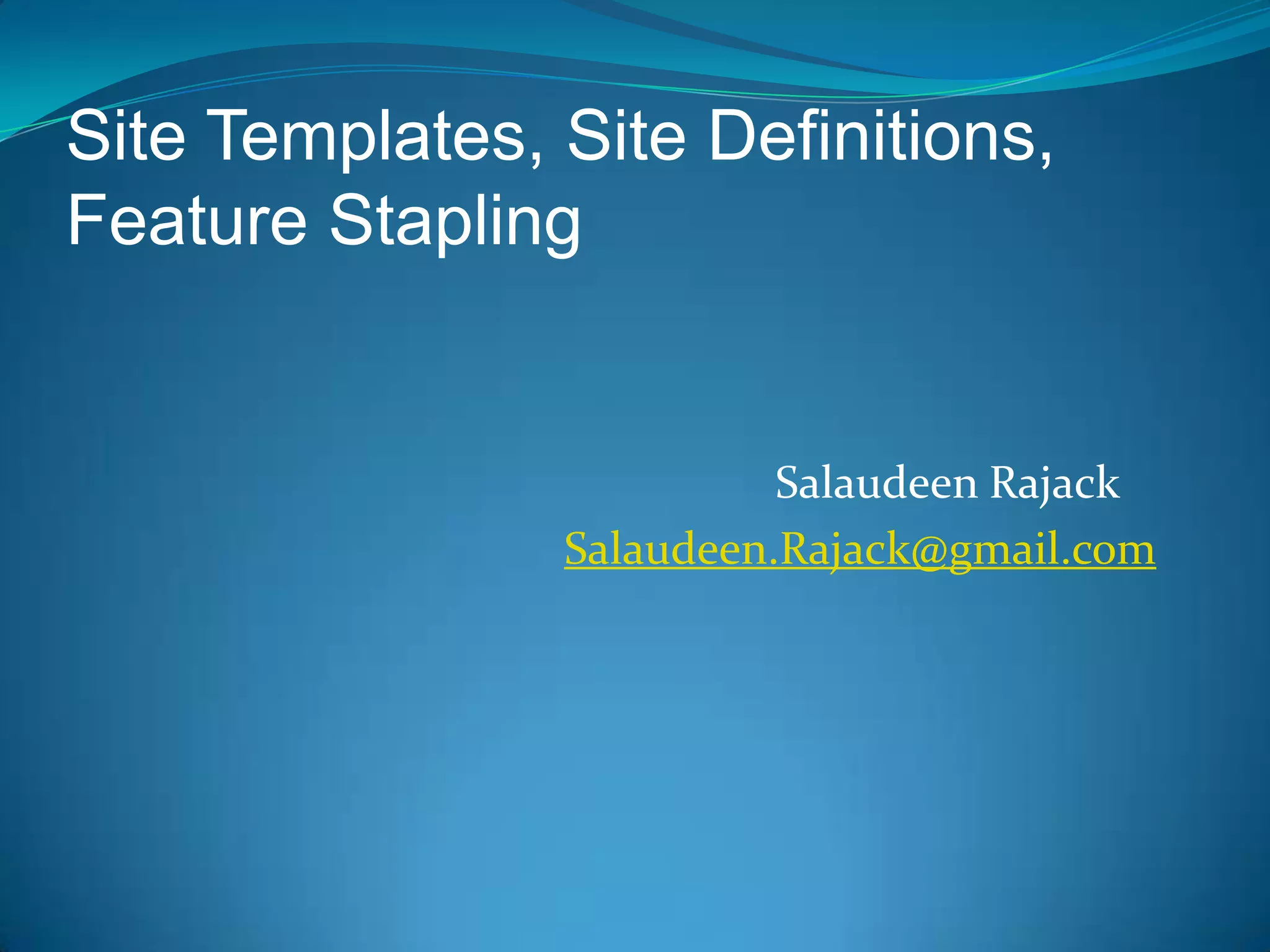 Site Templates, Site Definitions, Feature Stapling

Salaudeen Rajack
Salaudeen.Rajack@gmail.com